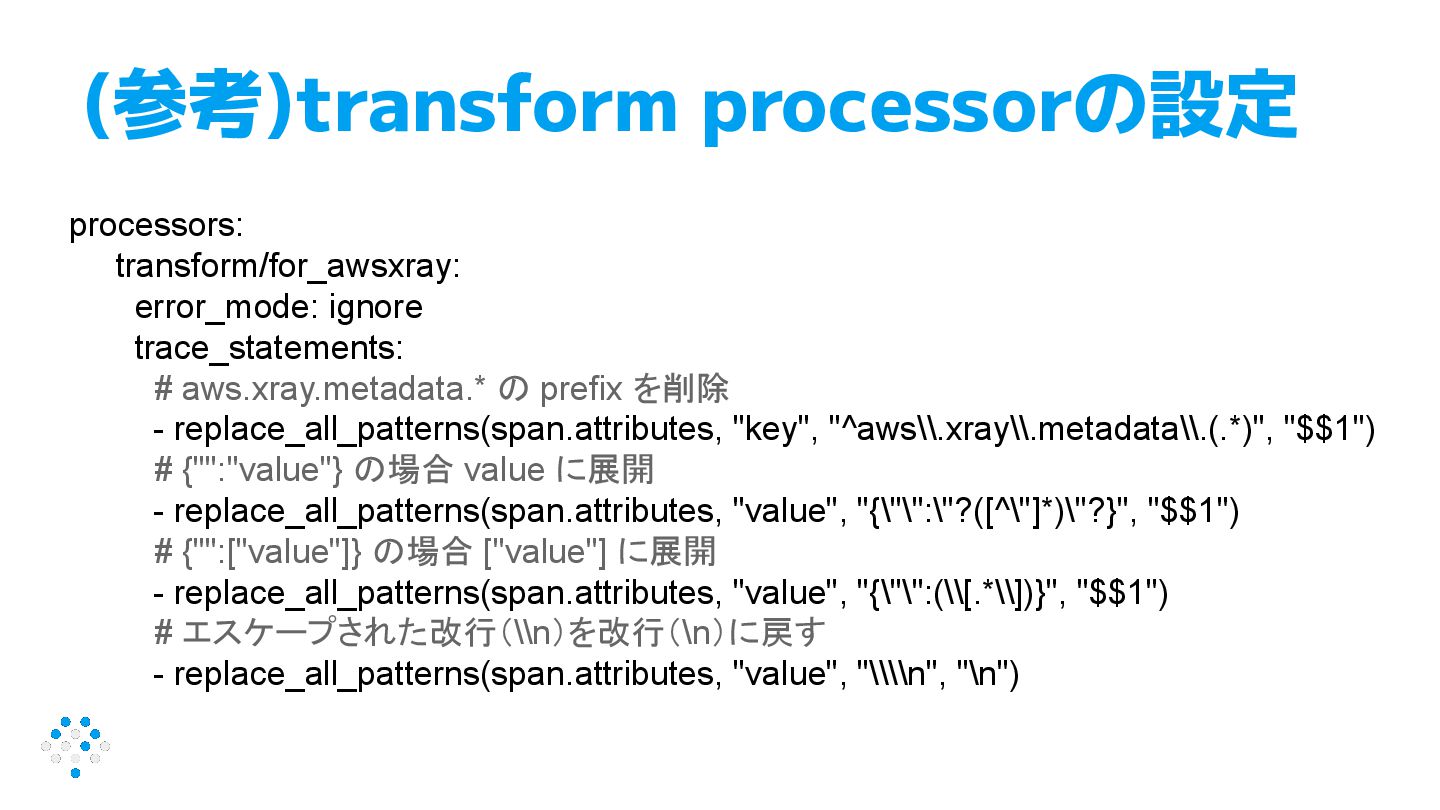 (参考)transform processorの設定

processors:
  transform/for_awsxray:
    error_mode: ignore
    trace_statements:
      # aws.xray.metadata.* の prefix を削除
      - replace_all_patterns(span.attributes, "key", "^aws\\.xray\\.metadata\\.(.*)", "$$1")
      # {"":"value"} の場合 value に展開
      - replace_all_patterns(span.attributes, "value", "{\"\":\"?([^\"]*)\"?}", "$$1")
      # {"":["value"]} の場合 ["value"] に展開
      - replace_all_patterns(span.attributes, "value", "{\"\":(\\[.*\\])}", "$$1")
      # エスケープされた改行(\\n)を改行(\n)に戻す
      - replace_all_patterns(span.attributes, "value", "\\\\n", "\n")